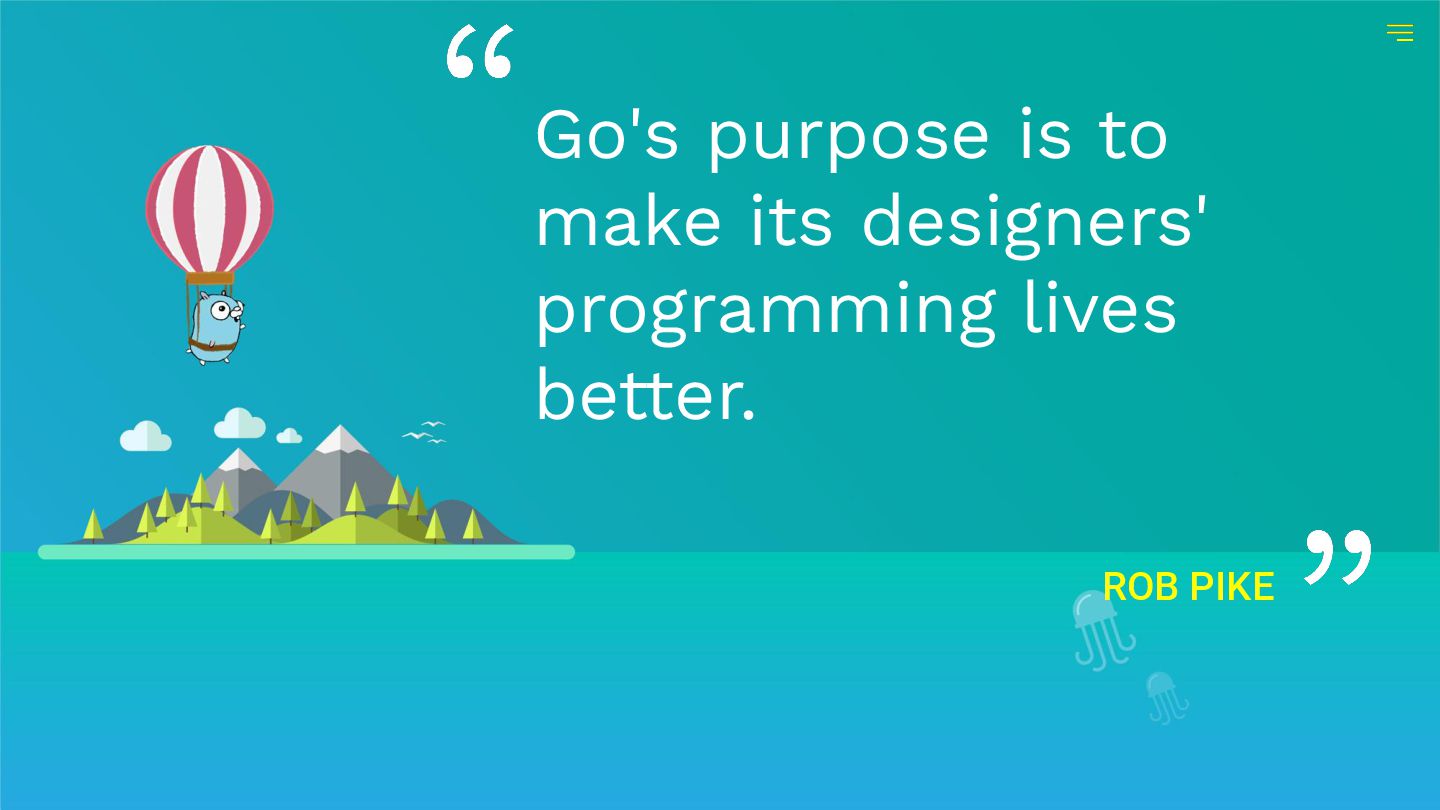 “

Go's purpose is to make its designers' programming lives better.

ROB PIKE ”